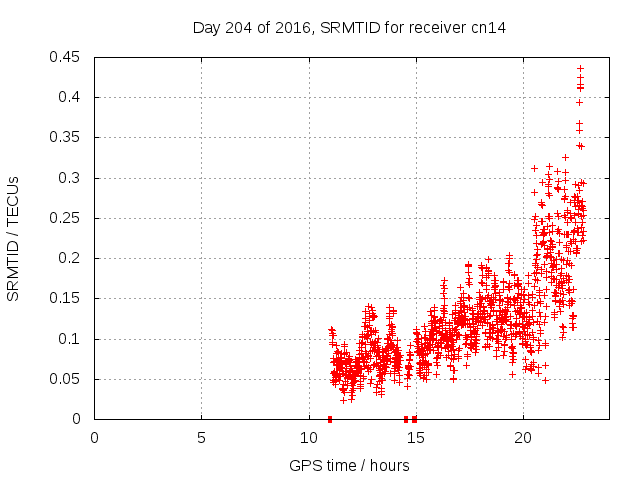 Day 204 of 2016, SRMTID for receiver cn14

SRMTID / TECUs

0.45
0.4
0.35
0.3
0.25
0.2
0.15
0.1
0.05
0

0
5
10
15
20

GPS time / hours